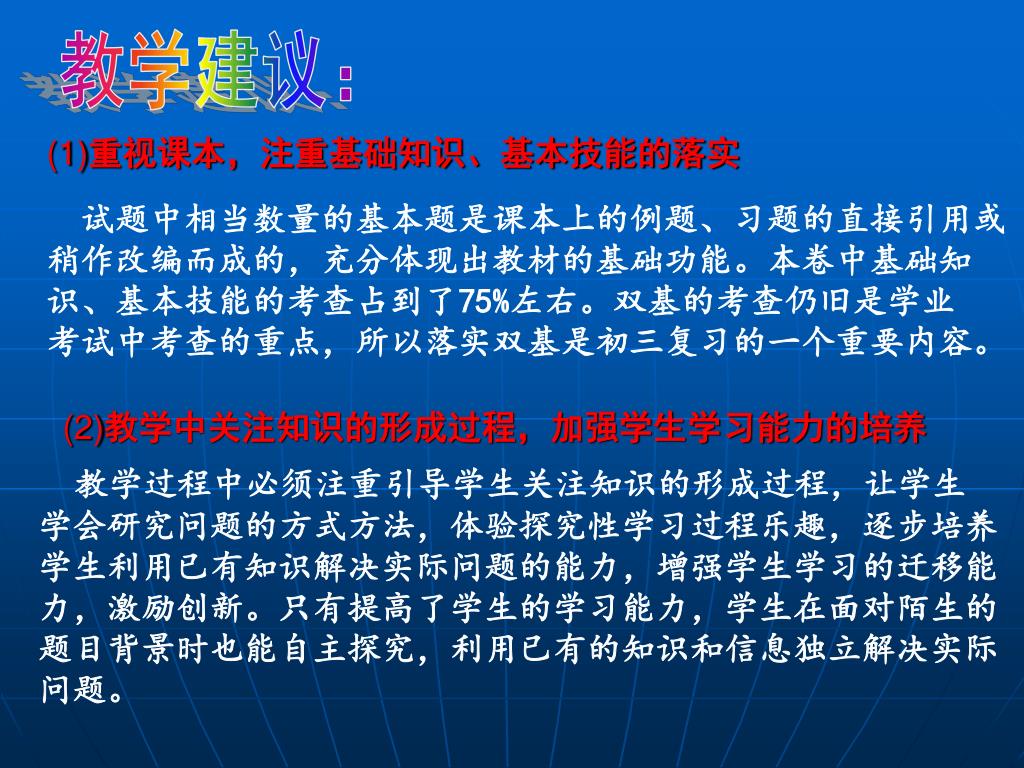 教学建议：

(1)重视课本，注重基础知识、基本技能的落实

试题中相当数量的基本题是课本上的例题、习题的直接引用或稍作改编而成的，充分体现出教材的基础功能。本卷中基础知识、基本技能的考查占到了75%左右。双基的考查仍旧是学业考试中考查的重点，所以落实双基是初三复习的一个重要内容。

(2)教学中关注知识的形成过程，加强学生学习能力的培养

教学过程中必须注重引导学生关注知识的形成过程，让学生学会研究问题的方式方法，体验探究性学习过程乐趣，逐步培养学生利用已有知识解决实际问题的能力，增强学生学习的迁移能力，激励创新。只有提高了学生的学习能力，学生在面对陌生的题目背景时也能自主探究，利用已有的知识和信息独立解决实际问题。